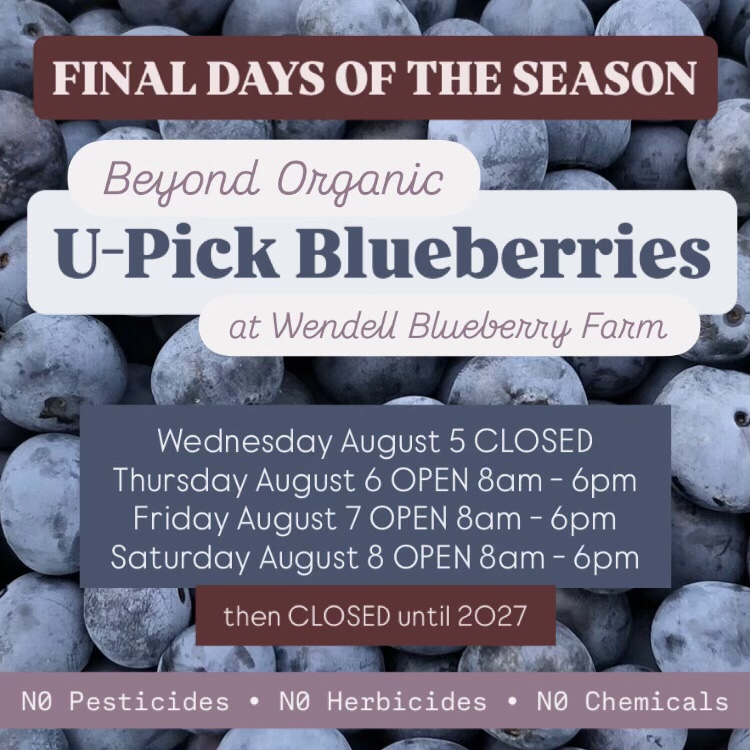 FINAL DAYS OF THE SEASON

Beyond Organic
U-Pick Blueberries
at Wendell Blueberry Farm

Wednesday August 5 CLOSED
Thursday August 6 OPEN 8am - 6pm
Friday August 7 OPEN 8am - 6pm
Saturday August 8 OPEN 8am - 6pm

then CLOSED until 2027

NO Pesticides • NO Herbicides • NO Chemicals